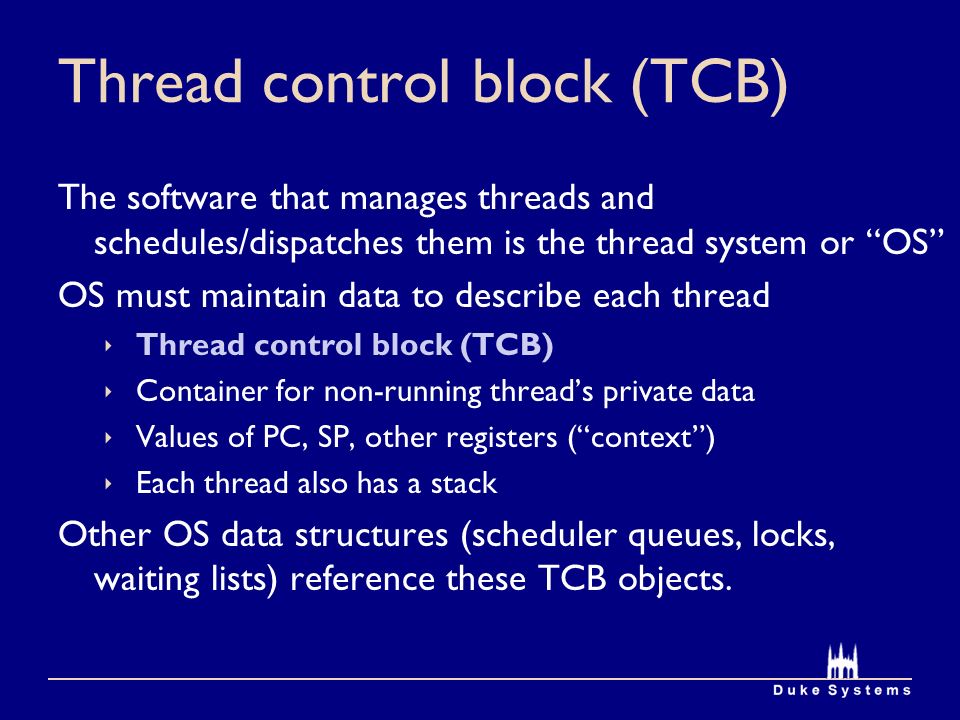 Thread control block (TCB)

The software that manages threads and schedules/dispatches them is the thread system or “OS”

OS must maintain data to describe each thread

‣ Thread control block (TCB)

‣ Container for non-running thread’s private data

‣ Values of PC, SP, other registers (“context”)

‣ Each thread also has a stack

Other OS data structures (scheduler queues, locks, waiting lists) reference these TCB objects.

Duke Systems